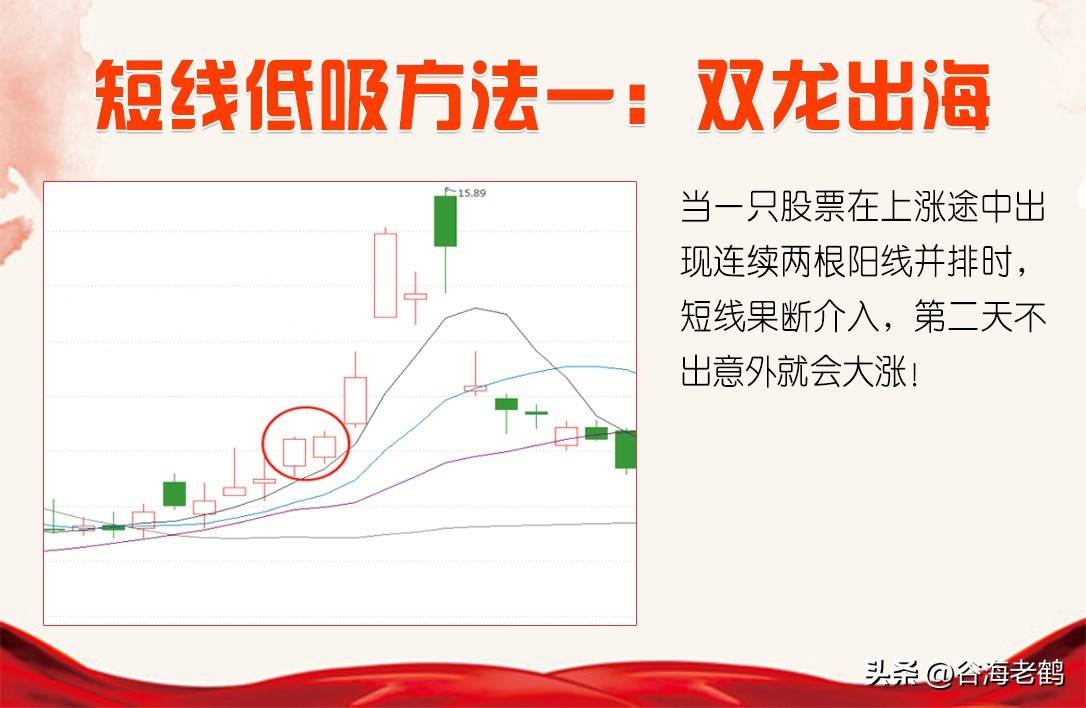 短线低吸方法一：双龙出海

15.89

当一只股票在上涨途中出现连续两根阳线并排时，短线果断介入，第二天不出意外就会大涨！

头条 @谷海老鹤